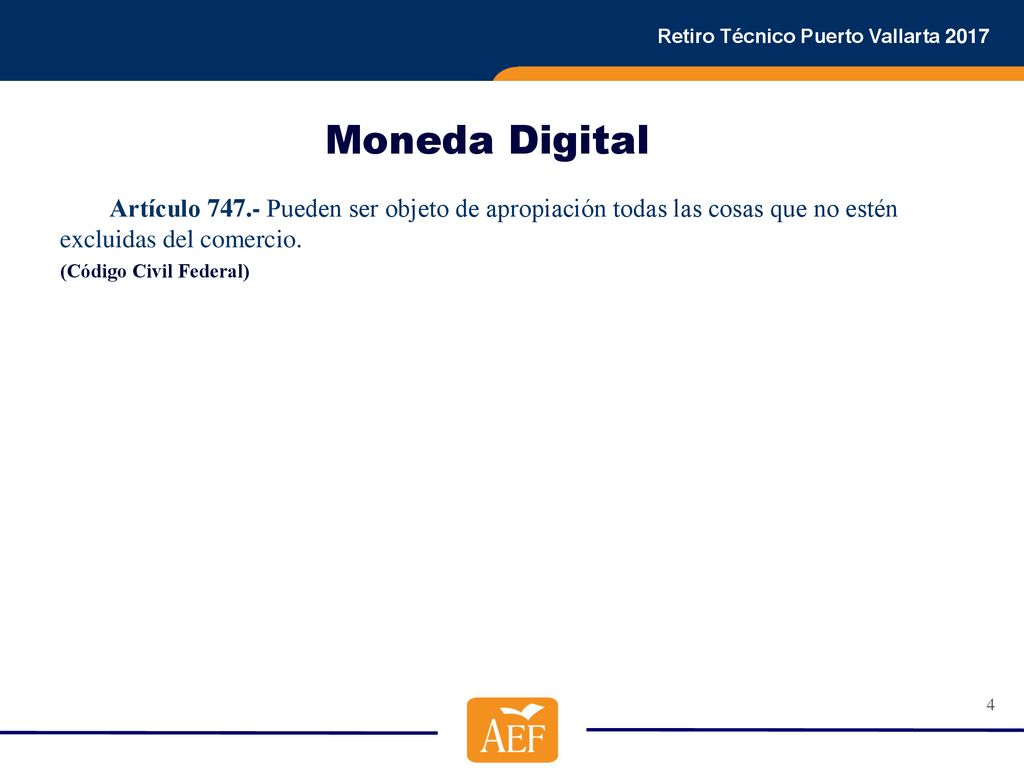 Retiro Técnico Puerto Vallarta 2017

Moneda Digital

Artículo 747.- Pueden ser objeto de apropiación todas las cosas que no estén excluidas del comercio.

(Código Civil Federal)

4

AEF